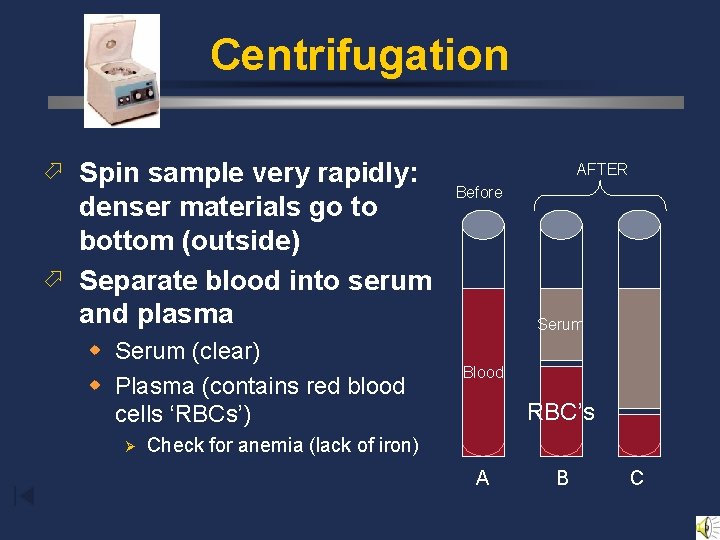 Centrifugation

Spin sample very rapidly: denser materials go to bottom (outside)

Separate blood into serum and plasma

Serum (clear)

Plasma (contains red blood cells ‘RBCs’)

Check for anemia (lack of iron)

Before

AFTER

Blood

Serum

RBC’s

A

B

C